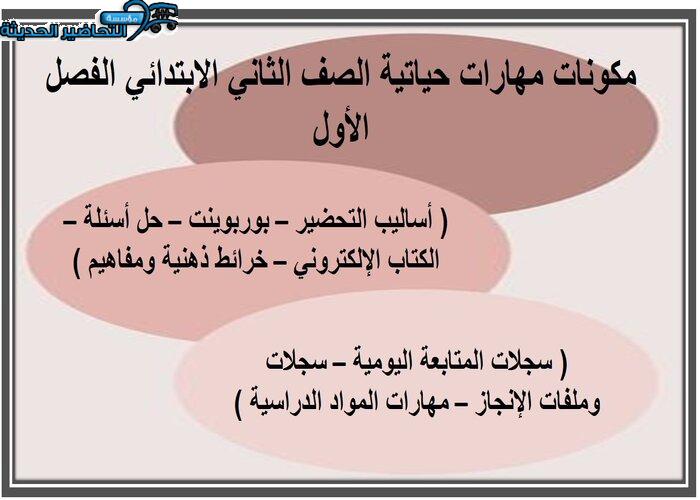 مؤسسة التحاضير الحديثة

مكونات مهارات حياتية الصف الثاني الابتدائي الفصل الأول

( أساليب التحضير – بوربوينت – حل أسئلة – الكتاب الإلكتروني – خرائط ذهنية ومفاهيم )

( سجلات المتابعة اليومية – سجلات وملفات الإنجاز – مهارات المواد الدراسية )